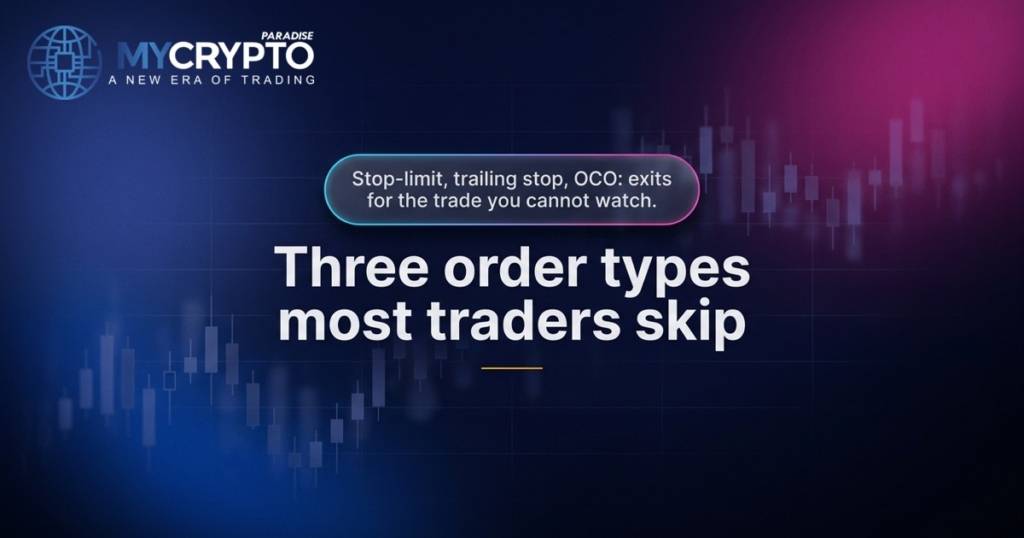 MYCRYPTO PARADISE
A NEW ERA OF TRADING

Stop-limit, trailing stop, OCO: exits for the trade you cannot watch.

Three order types most traders skip